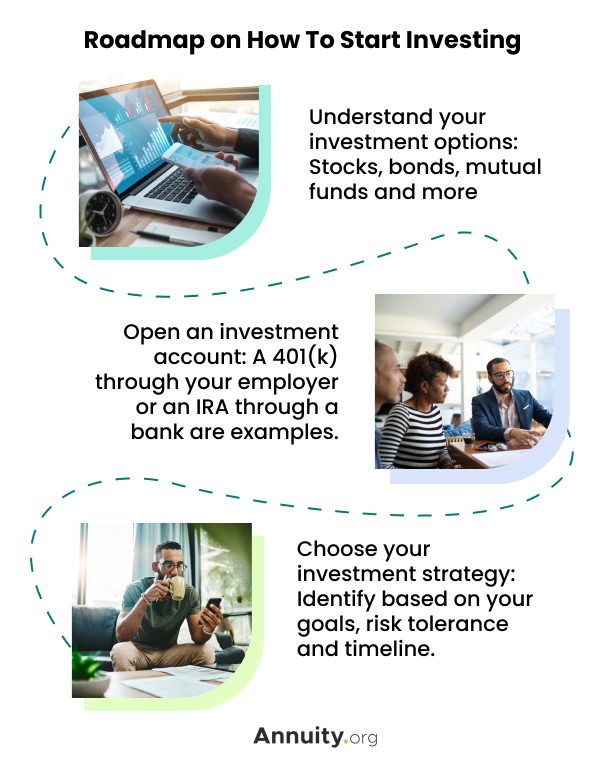 Roadmap on How To Start Investing

Understand your investment options: Stocks, bonds, mutual funds and more

Open an investment account: A 401(k) through your employer or an IRA through a bank are examples.

Choose your investment strategy: Identify based on your goals, risk tolerance and timeline.

Annuity.org